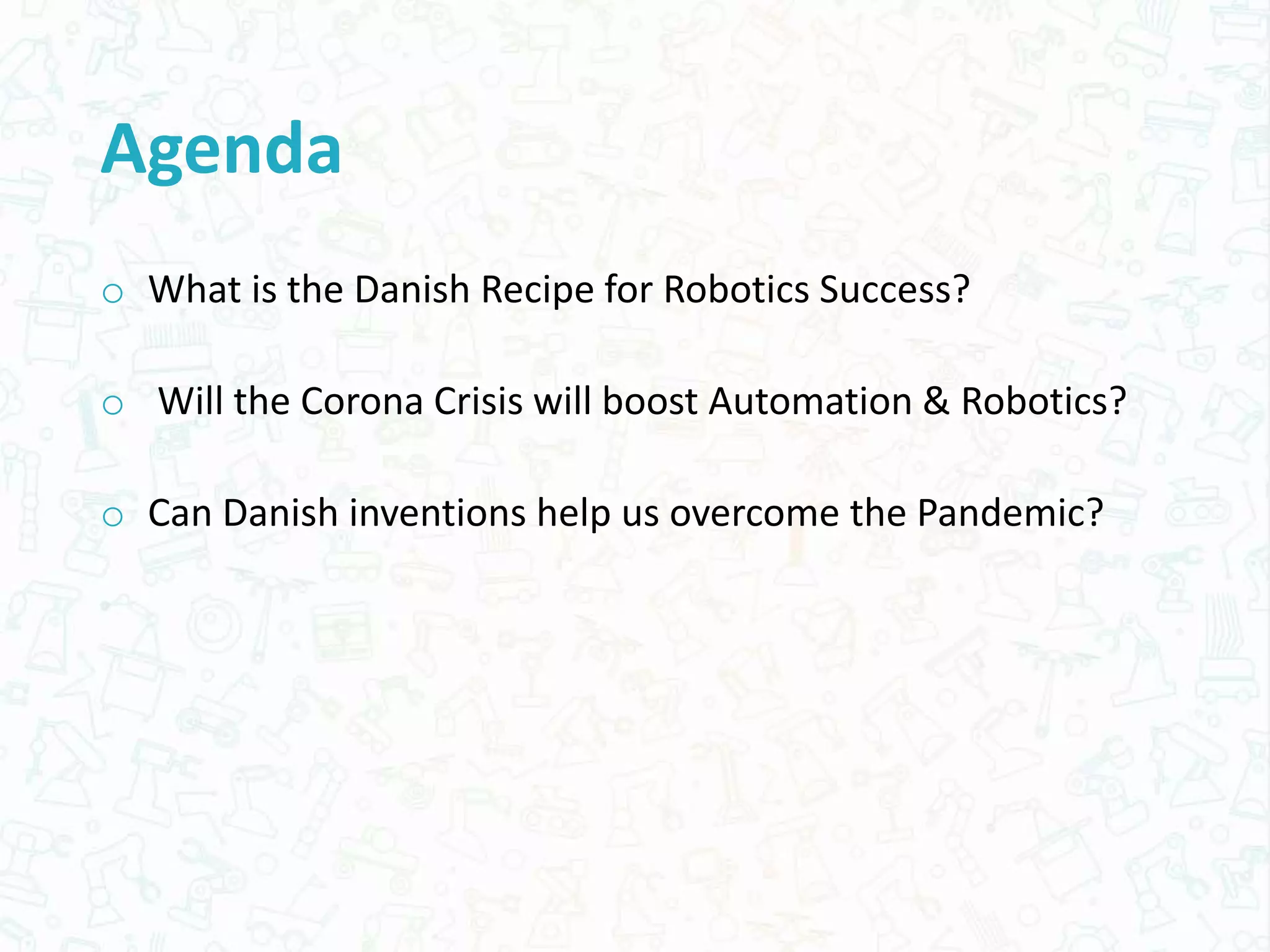 Agenda

o What is the Danish Recipe for Robotics Success?

o Will the Corona Crisis will boost Automation & Robotics?

o Can Danish inventions help us overcome the Pandemic?